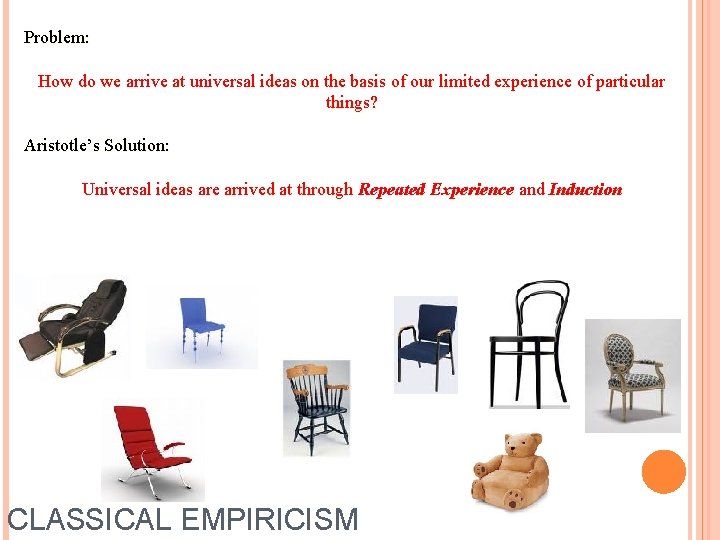 Problem:

How do we arrive at universal ideas on the basis of our limited experience of particular things?

Aristotle's Solution:

Universal ideas are arrived at through Repeated Experience and Induction

CLASSICAL EMPIRICISM